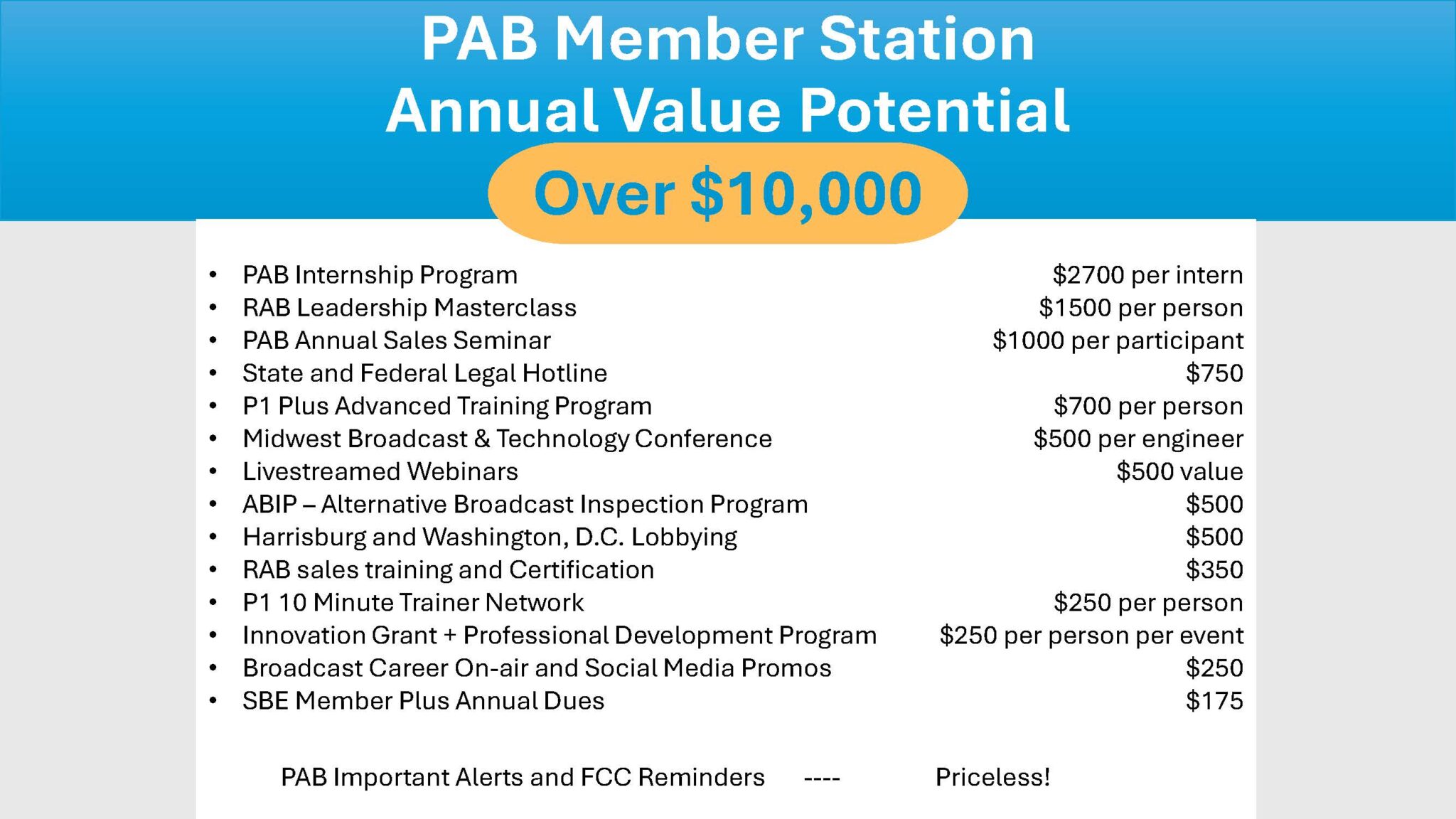 PAB Member Station
Annual Value Potential

Over $10,000

• PAB Internship Program $2700 per intern
• RAB Leadership Masterclass $1500 per person
• PAB Annual Sales Seminar $1000 per participant
• State and Federal Legal Hotline $750
• P1 Plus Advanced Training Program $700 per person
• Midwest Broadcast & Technology Conference $500 per engineer
• Livestreamed Webinars $500 value
• ABIP – Alternative Broadcast Inspection Program $500
• Harrisburg and Washington, D.C. Lobbying $500
• RAB sales training and Certification $350
• P1 10 Minute Trainer Network $250 per person
• Innovation Grant + Professional Development Program $250 per person per event
• Broadcast Career On-air and Social Media Promos $250
• SBE Member Plus Annual Dues $175

PAB Important Alerts and FCC Reminders ---- Priceless!